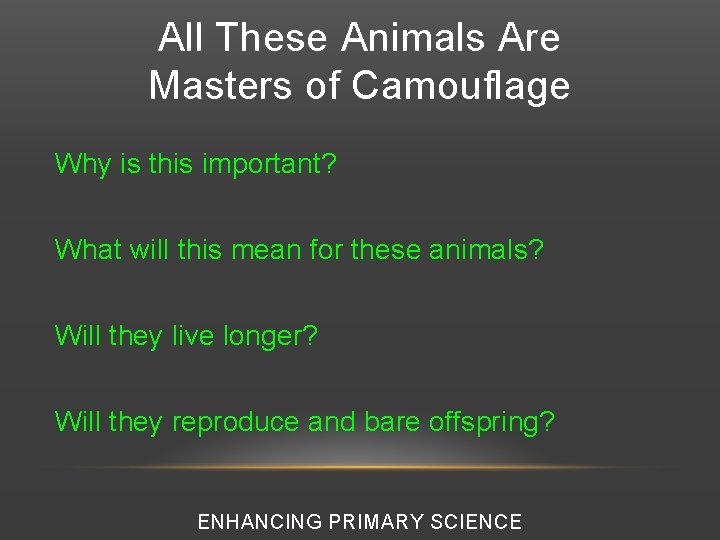 All These Animals Are Masters of Camouflage

Why is this important?

What will this mean for these animals?

Will they live longer?

Will they reproduce and bare offspring?

ENHANCING PRIMARY SCIENCE